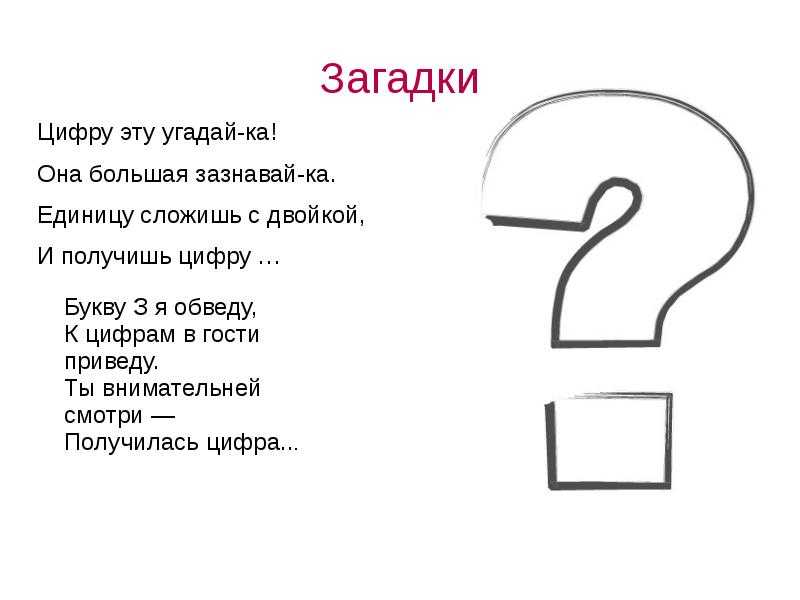 Загадки

Цифру эту угадай-ка!

Она большая зазнавай-ка.

Единицу сложишь с двойкой,

И получишь цифру …

Букву З я обведу,
К цифрам в гости приведу.
Ты внимательней смотри —
Получилась цифра...